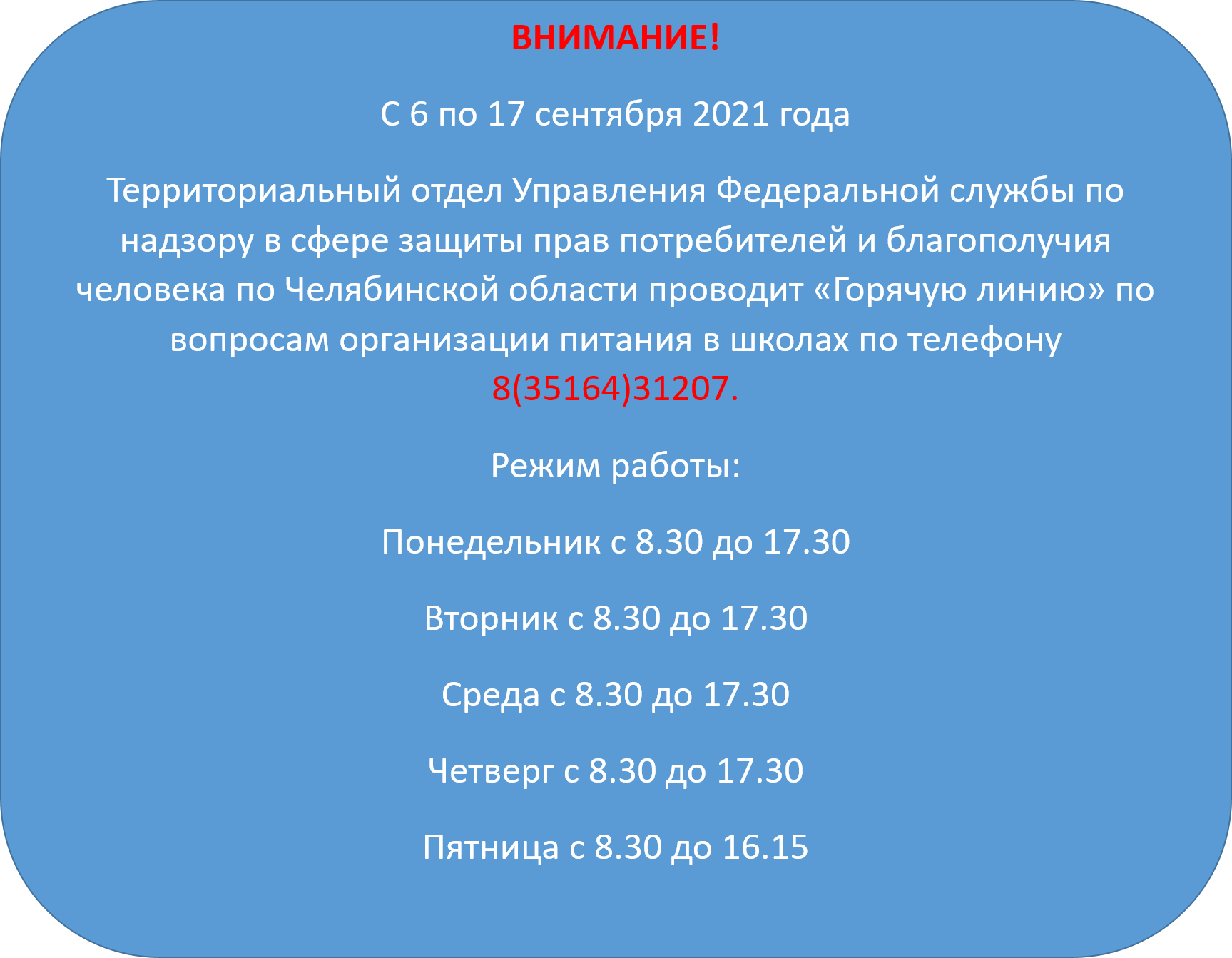 ВНИМАНИЕ!

С 6 по 17 сентября 2021 года

Территориальный отдел Управления Федеральной службы по надзору в сфере защиты прав потребителей и благополучия человека по Челябинской области проводит «Горячую линию» по вопросам организации питания в школах по телефону 8(35164)31207.

Режим работы:

Понедельник с 8.30 до 17.30

Вторник с 8.30 до 17.30

Среда с 8.30 до 17.30

Четверг с 8.30 до 17.30

Пятница с 8.30 до 16.15